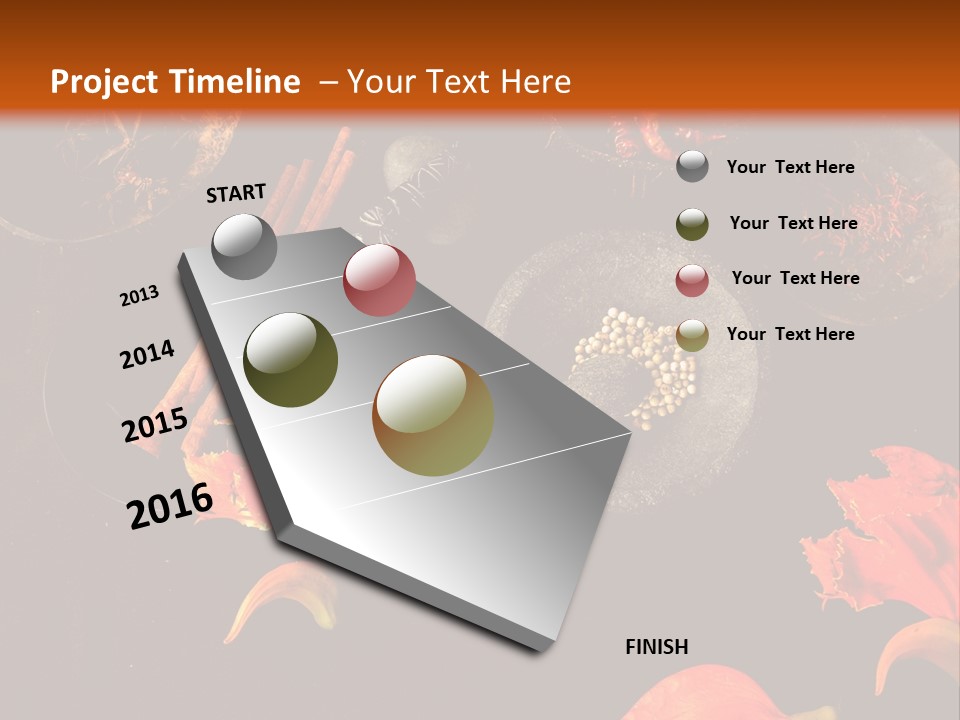 Project Timeline – Your Text Here

START

2013

2014

2015

2016

FINISH

Your Text Here

Your Text Here

Your Text Here

Your Text Here